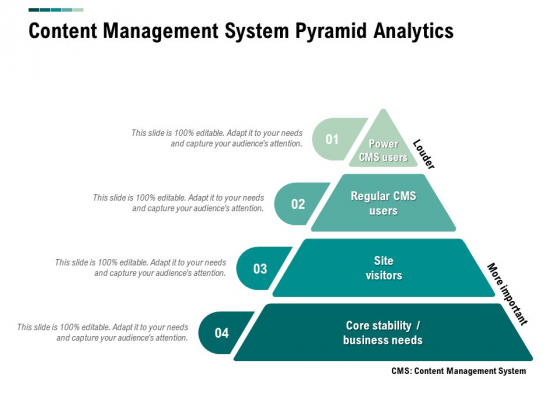 Content Management System Pyramid Analytics

This slide is 100% editable. Adapt it to your needs and capture your audience's attention.

01

Power CMS users

Louder

This slide is 100% editable. Adapt it to your needs and capture your audience's attention.

02

Regular CMS users

This slide is 100% editable. Adapt it to your needs and capture your audience's attention.

03

Site visitors

More important

This slide is 100% editable. Adapt it to your needs and capture your audience's attention.

04

Core stability / business needs

CMS: Content Management System